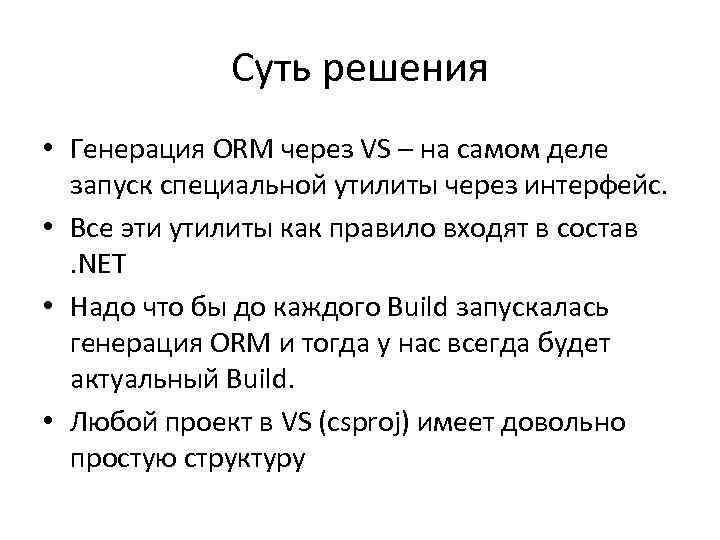 Суть решения

• Генерация ORM через VS – на самом деле запуск специальной утилиты через интерфейс.
• Все эти утилиты как правило входят в состав .NET
• Надо что бы до каждого Build запускалась генерация ORM и тогда у нас всегда будет актуальный Build.
• Любой проект в VS (csproj) имеет довольно простую структуру